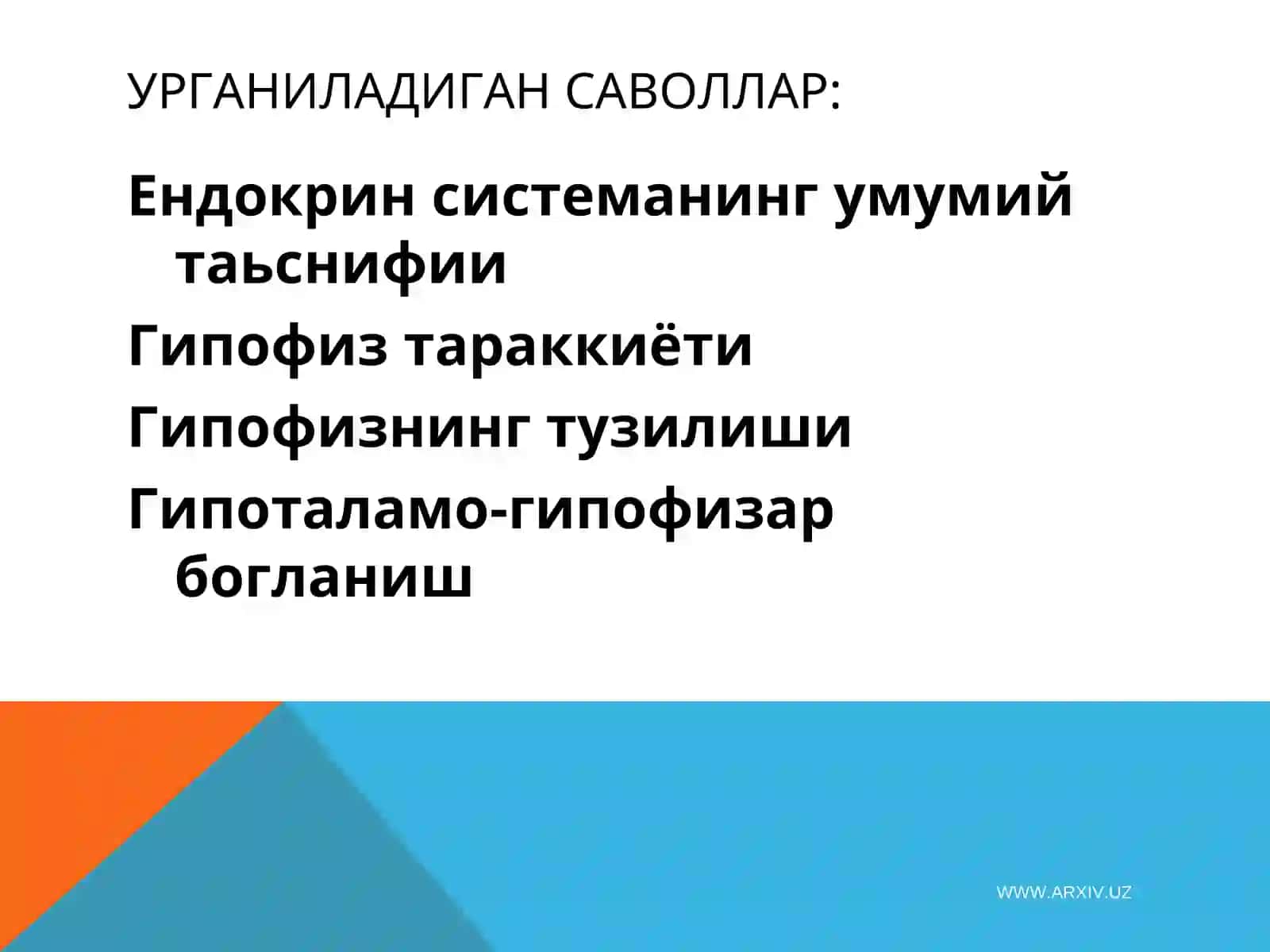 УРГАНИЛАДИГАН САВОЛЛАР:

Ендокрин системанинг умумий таьснифии

Гипофиз тараккиёти

Гипофизнинг тузилиши

Гипоталамо-гипофизар богланиш

WWW.ARXIV.UZ